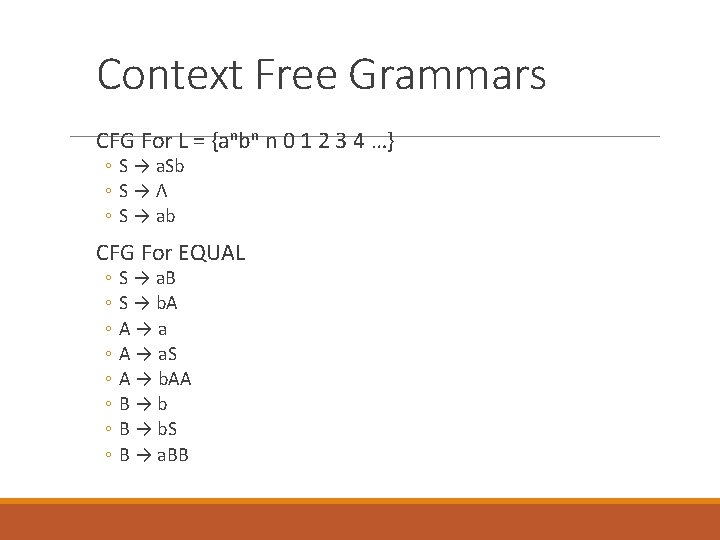 Context Free Grammars

CFG For L = {$a^nb^n$ n 0 1 2 3 4 …}
◦ S → aSb
◦ S → Λ
◦ S → ab

CFG For EQUAL
◦ S → aB
◦ S → bA
◦ A → a
◦ A → aS
◦ A → bAA
◦ B → b
◦ B → bS
◦ B → aBB